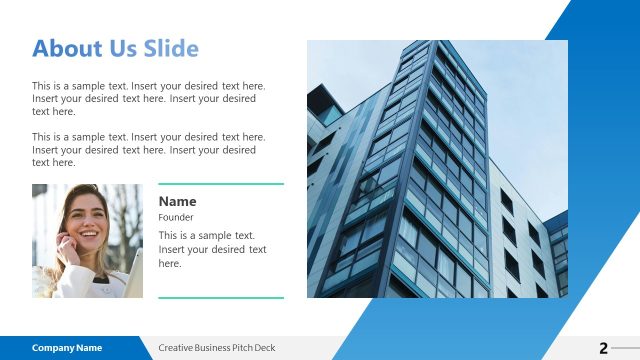 About Us Slide

This is a sample text. Insert your desired text here. Insert your desired text here. Insert your desired text here.

This is a sample text. Insert your desired text here. Insert your desired text here. Insert your desired text here.

Name

Founder

This is a sample text. Insert your desired text here.

Company Name

Creative Business Pitch Deck

2